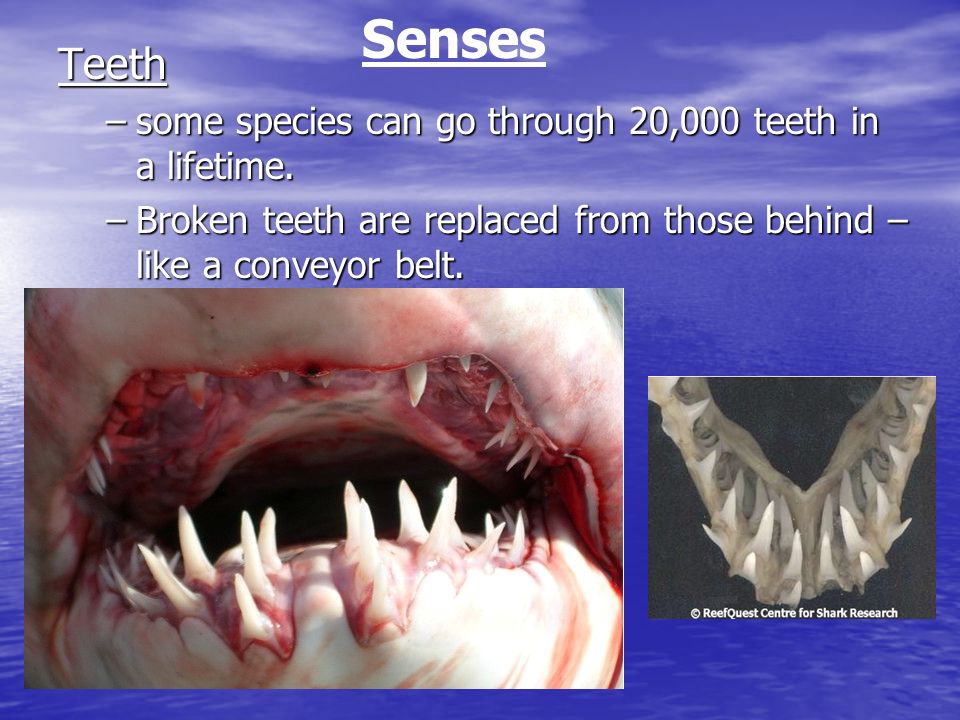 Senses

Teeth

– some species can go through 20,000 teeth in a lifetime.

– Broken teeth are replaced from those behind – like a conveyor belt.

© ReefQuest Centre for Shark Research